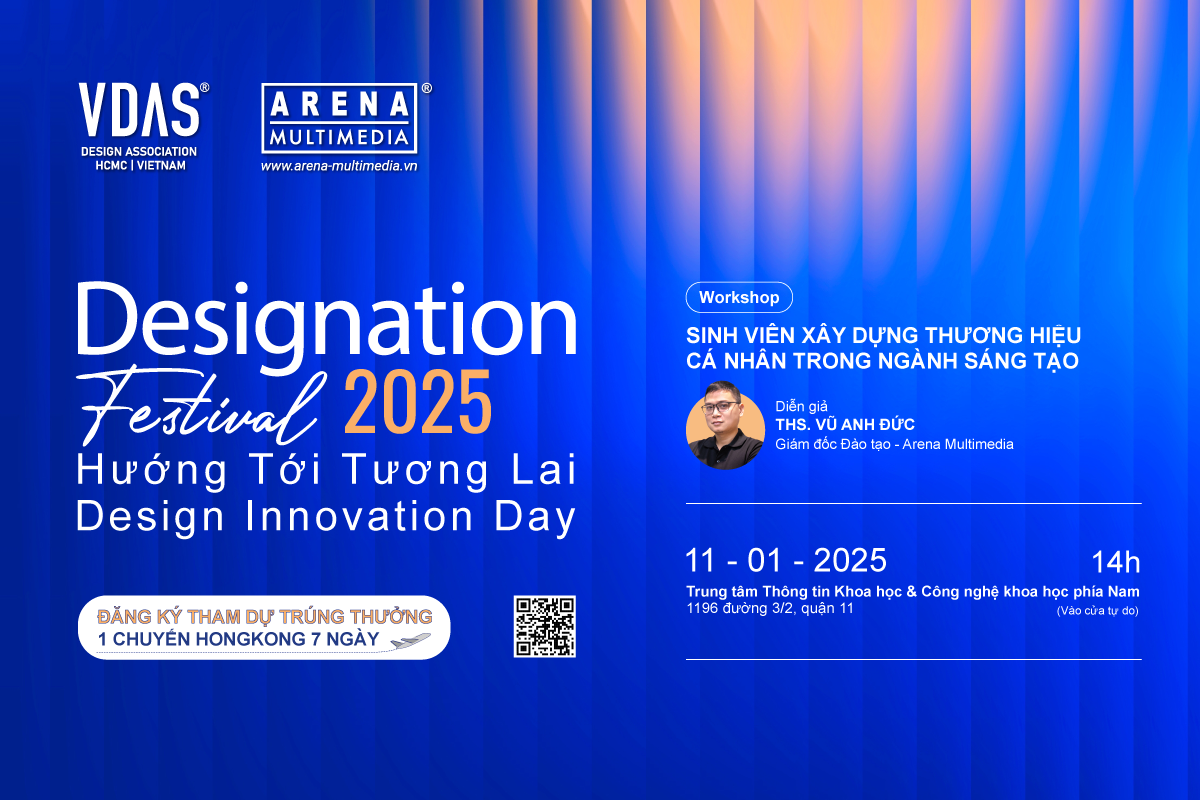 VDAS®
DESIGN ASSOCIATION
HCMC | VIETNAM

ARENA
MULTIMEDIA®
www.arena-multimedia.vn

Designation
Festival 2025
Hướng Tới Tương Lai
Design Innovation Day

ĐĂNG KÝ THAM DỰ TRÚNG THƯỞNG
1 CHUYẾN HONGKONG 7 NGÀY

Workshop
SINH VIÊN XÂY DỰNG THƯƠNG HIỆU CÁ NHÂN TRONG NGÀNH SÁNG TẠO

Diễn giả
THS. VŨ ANH ĐỨC
Giám đốc Đào tạo - Arena Multimedia

11 - 01 - 2025
14h
Trung tâm Thông tin Khoa học & Công nghệ khoa học phía Nam
1196 đường 3/2, quận 11
(Vào cửa tự do)